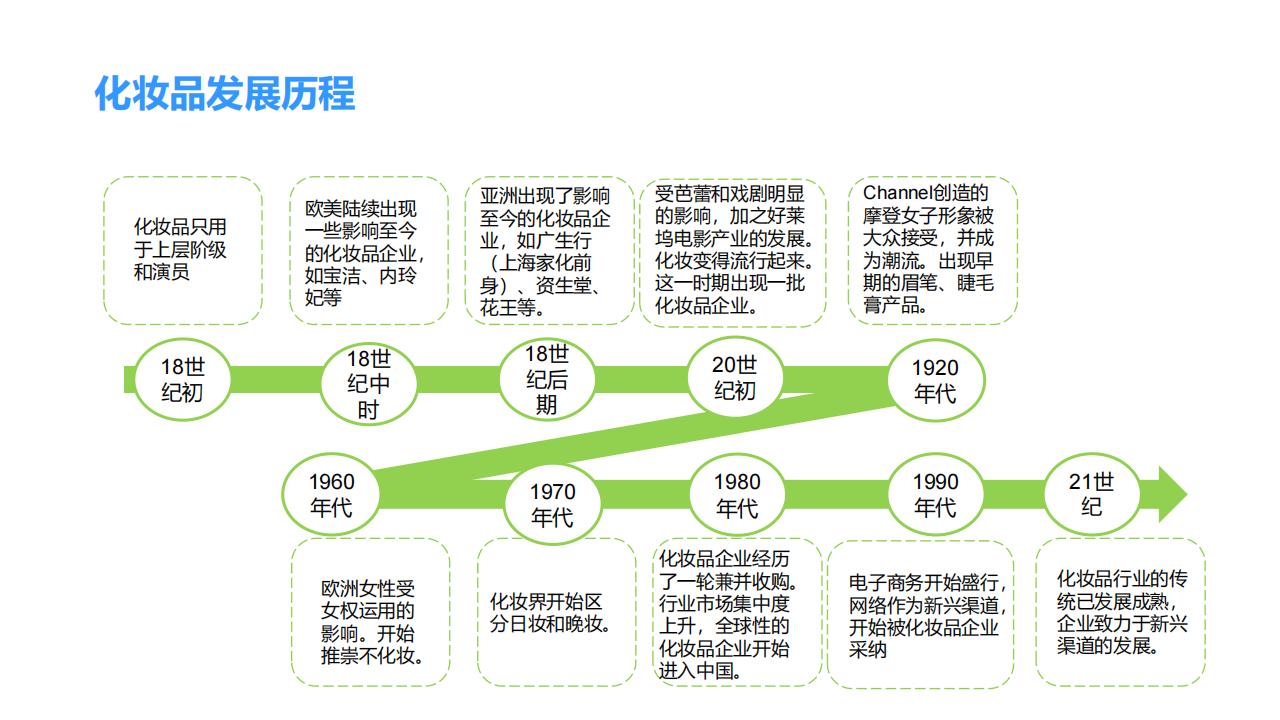 化妆品发展历程

化妆品只用于上层阶级和演员

欧美陆续出现一些影响至今的化妆品企业，如宝洁、内玲妃等

亚洲出现了影响至今的化妆品企业，如广生行（上海家化前身）、资生堂、花王等。

受芭蕾和戏剧明显的影响，加之好莱坞电影产业的发展。化妆变得流行起来。这一时期出现一批化妆品企业。

Channel创造的摩登女子形象被大众接受，并成为潮流。出现早期的眉笔、睫毛膏产品。

18世纪初

18世纪中时

18世纪后期

20世纪初

1920年代

1960年代

1970年代

1980年代

1990年代

21世纪

欧洲女性受女权运用的影响。开始推崇不化妆。

化妆界开始区分日妆和晚妆。

化妆品企业经历了一轮兼并收购。行业市场集中度上升，全球性的化妆品企业开始进入中国。

电子商务开始盛行，网络作为新兴渠道，开始被化妆品企业采纳

化妆品行业的传统已发展成熟，企业致力于新兴渠道的发展。